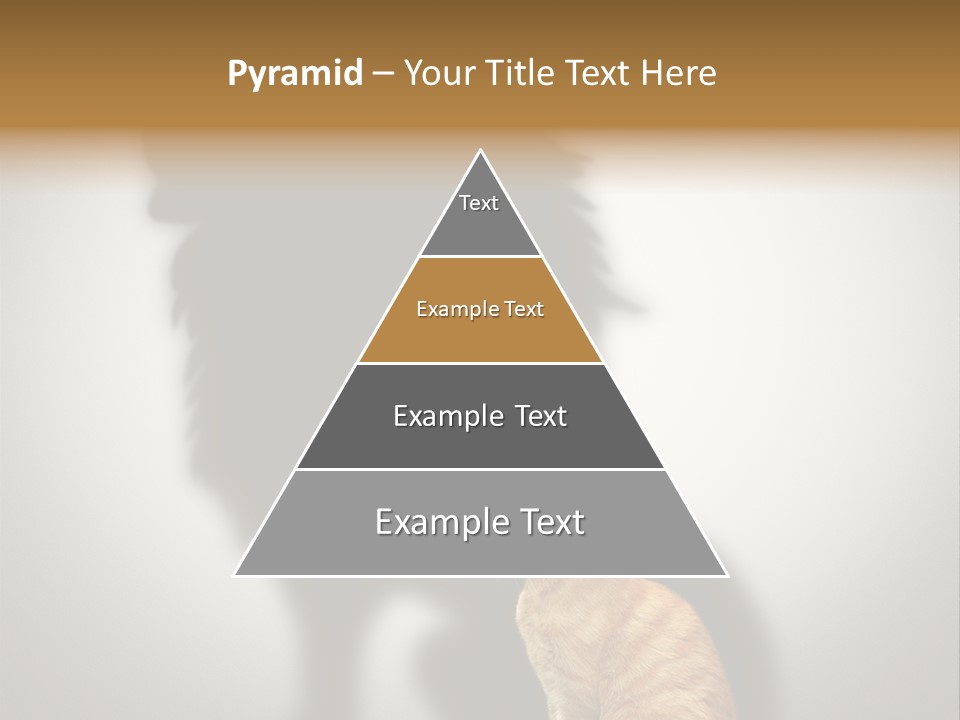 Pyramid – Your Title Text Here

Text

Example Text

Example Text

Example Text